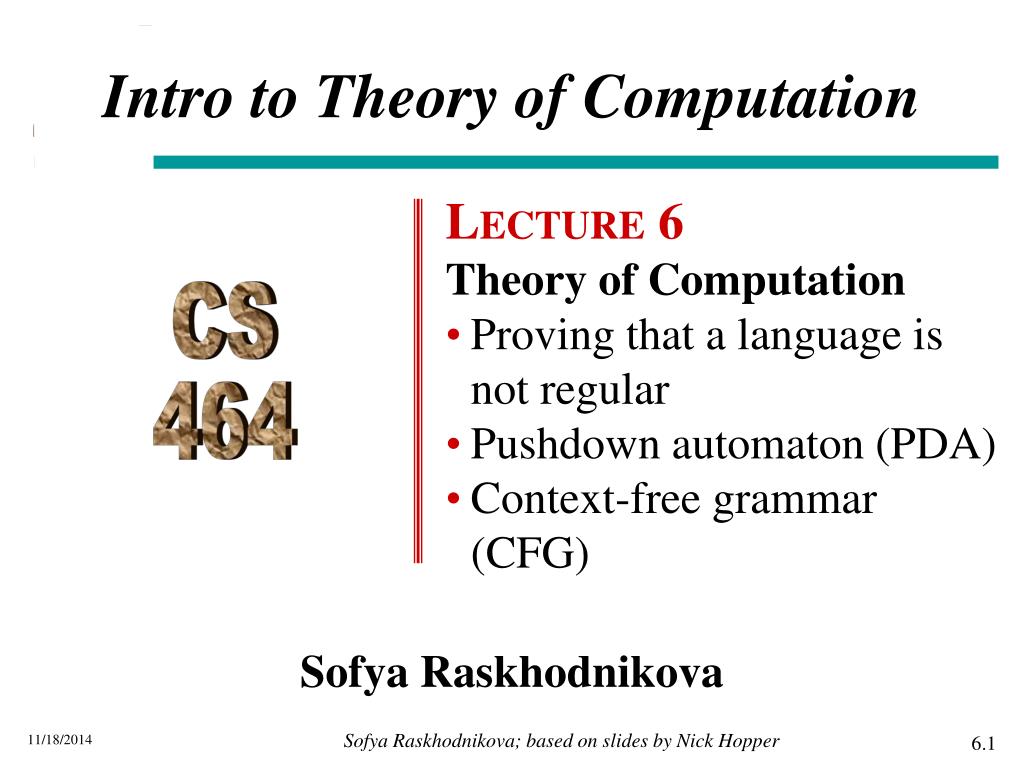 Intro to Theory of Computation

CS 464

LECTURE 6

Theory of Computation

• Proving that a language is not regular
• Pushdown automaton (PDA)
• Context-free grammar (CFG)

Sofya Raskhodnikova

11/18/2014

Sofya Raskhodnikova; based on slides by Nick Hopper

6.1